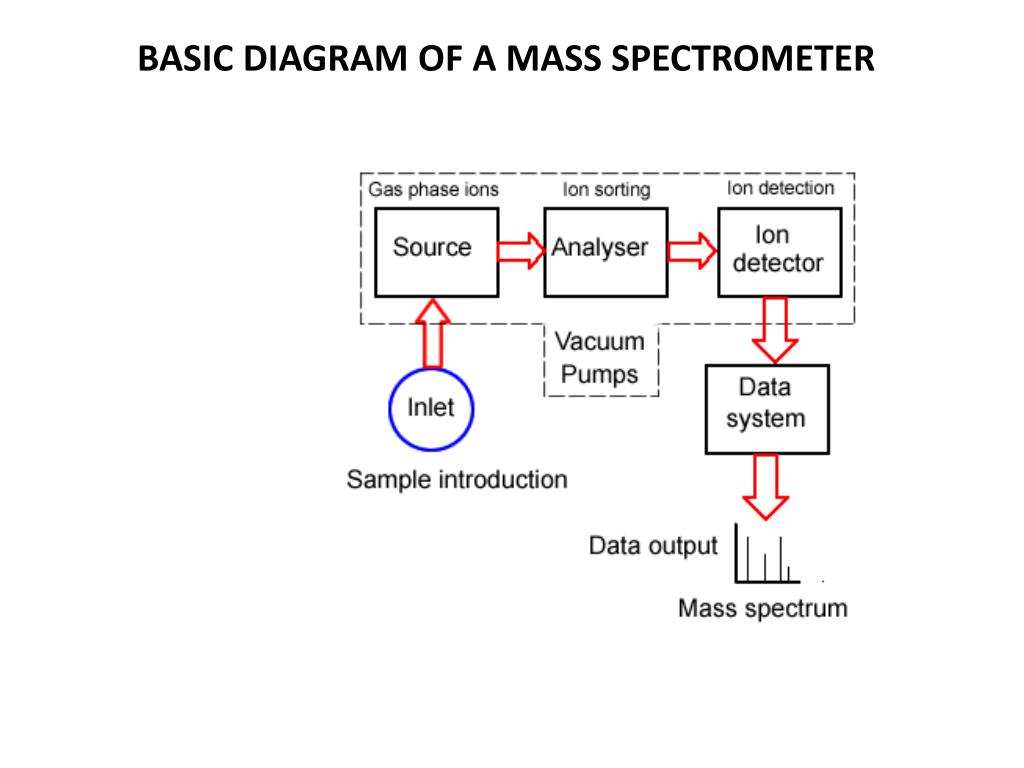 BASIC DIAGRAM OF A MASS SPECTROMETER

Gas phase ions
Ion sorting
Ion detection
Source
Analyser
Ion detector
Vacuum Pumps
Inlet
Sample introduction
Data system
Data output
Mass spectrum